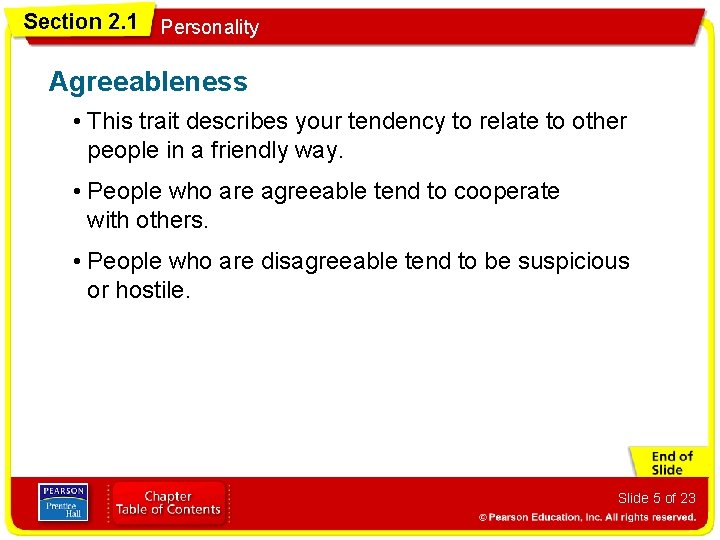 Section 2.1 Personality

Agreeableness

• This trait describes your tendency to relate to other people in a friendly way.

• People who are agreeable tend to cooperate with others.

• People who are disagreeable tend to be suspicious or hostile.

End of Slide

PEARSON Prentice Hall

Chapter Table of Contents

Slide 5 of 23

© Pearson Education, Inc. All rights reserved.